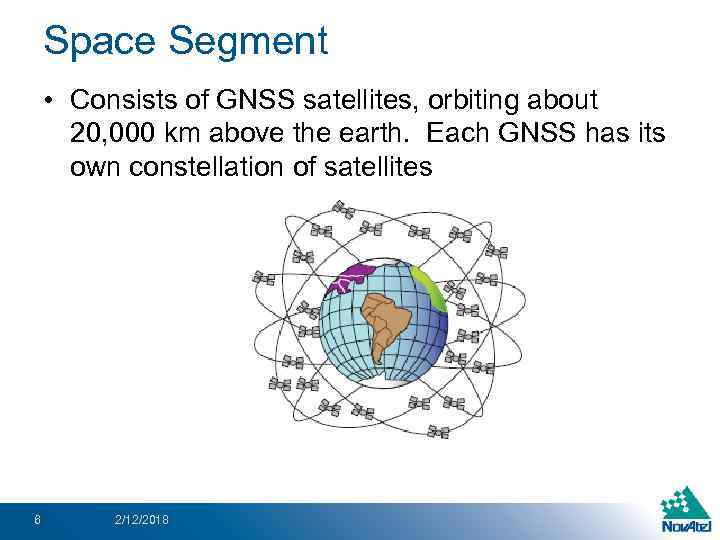 Space Segment

• Consists of GNSS satellites, orbiting about 20,000 km above the earth. Each GNSS has its own constellation of satellites

6

2/12/2018

NovAtel